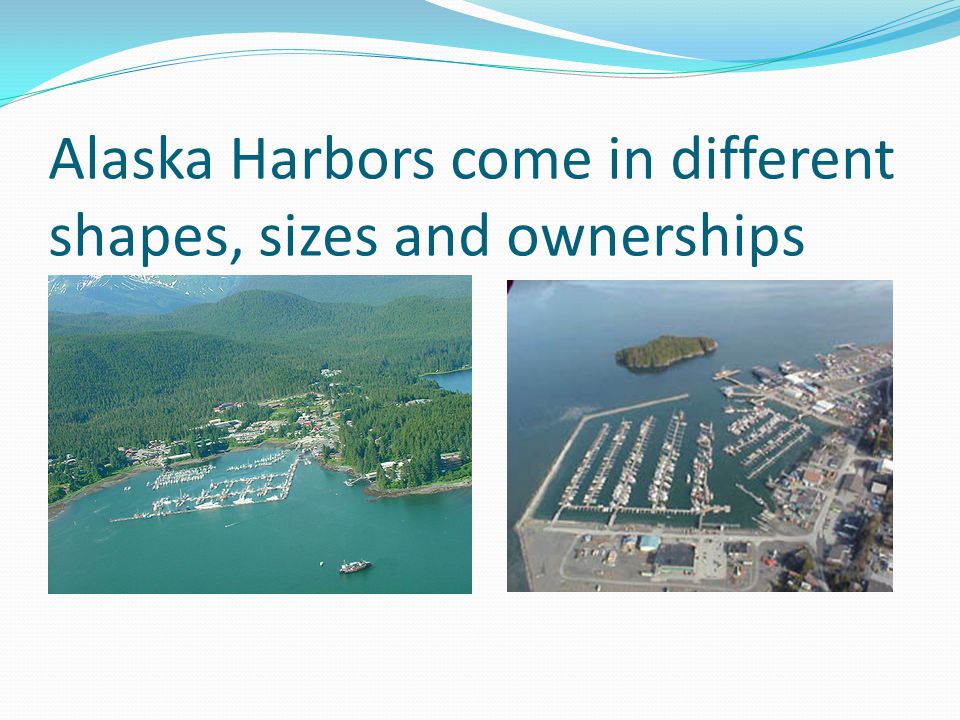 Alaska Harbors come in different shapes, sizes and ownerships